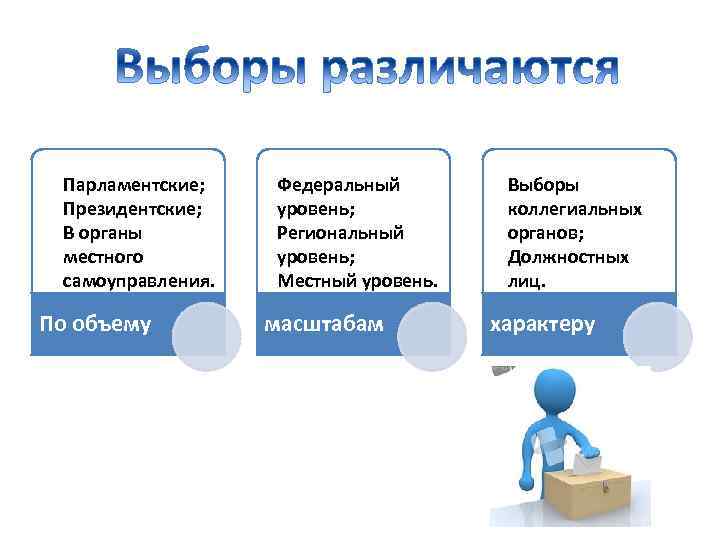 Выборы различаются

Парламентские;
Президентские;
В органы местного самоуправления.

По объему

Федеральный уровень;
Региональный уровень;
Местный уровень.

масштабам

Выборы коллегиальных органов;
Должностных лиц.

характеру